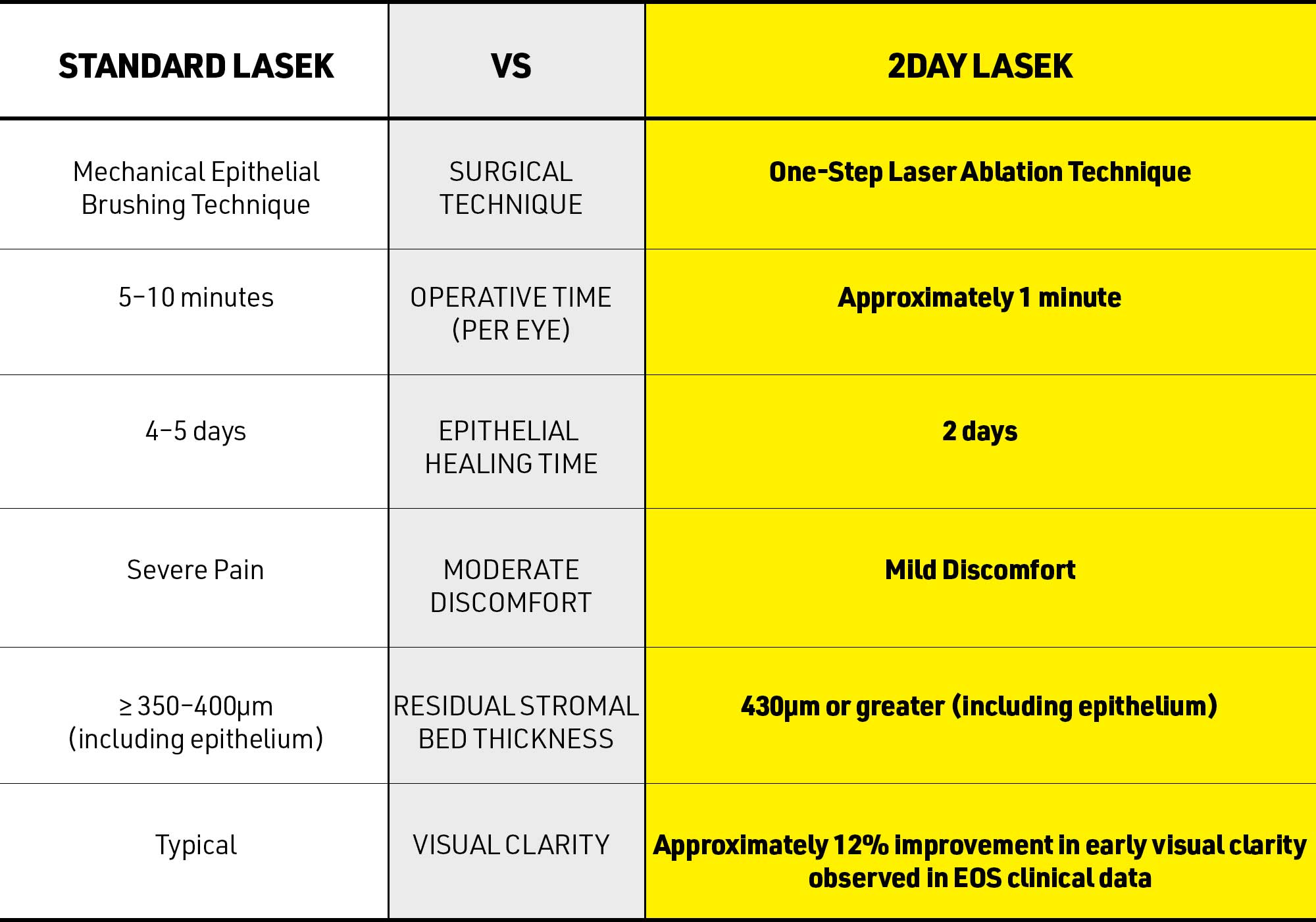 | STANDARD LASEK | VS | 2DAY LASEK |
|---|---|---|
| Mechanical Epithelial Brushing Technique | SURGICAL TECHNIQUE | One-Step Laser Ablation Technique |
| 5–10 minutes | OPERATIVE TIME (PER EYE) | Approximately 1 minute |
| 4–5 days | EPITHELIAL HEALING TIME | 2 days |
| Severe Pain | MODERATE DISCOMFORT | Mild Discomfort |
| ≥ 350–400μm (including epithelium) | RESIDUAL STROMAL BED THICKNESS | 430μm or greater (including epithelium) |
| Typical | VISUAL CLARITY | Approximately 12% improvement in early visual clarity observed in EOS clinical data |